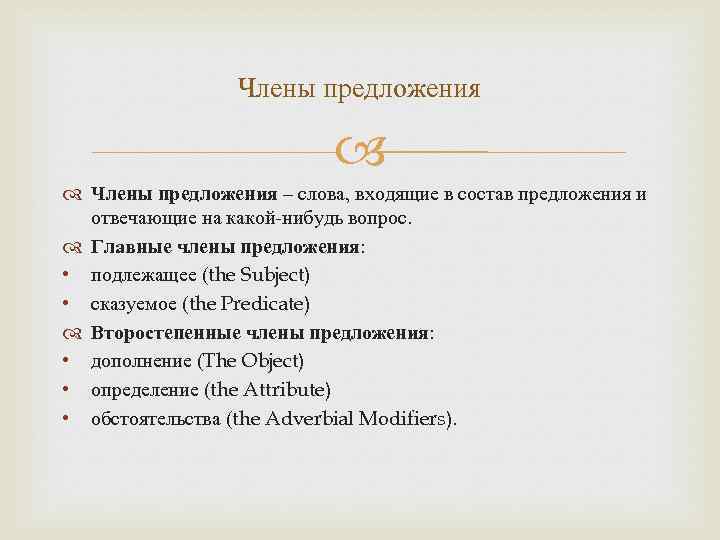 Члены предложения

Члены предложения – слова, входящие в состав предложения и отвечающие на какой-нибудь вопрос.

Главные члены предложения:

• подлежащее (the Subject)
• сказуемое (the Predicate)

Второстепенные члены предложения:

• дополнение (The Object)
• определение (the Attribute)
• обстоятельства (the Adverbial Modifiers).